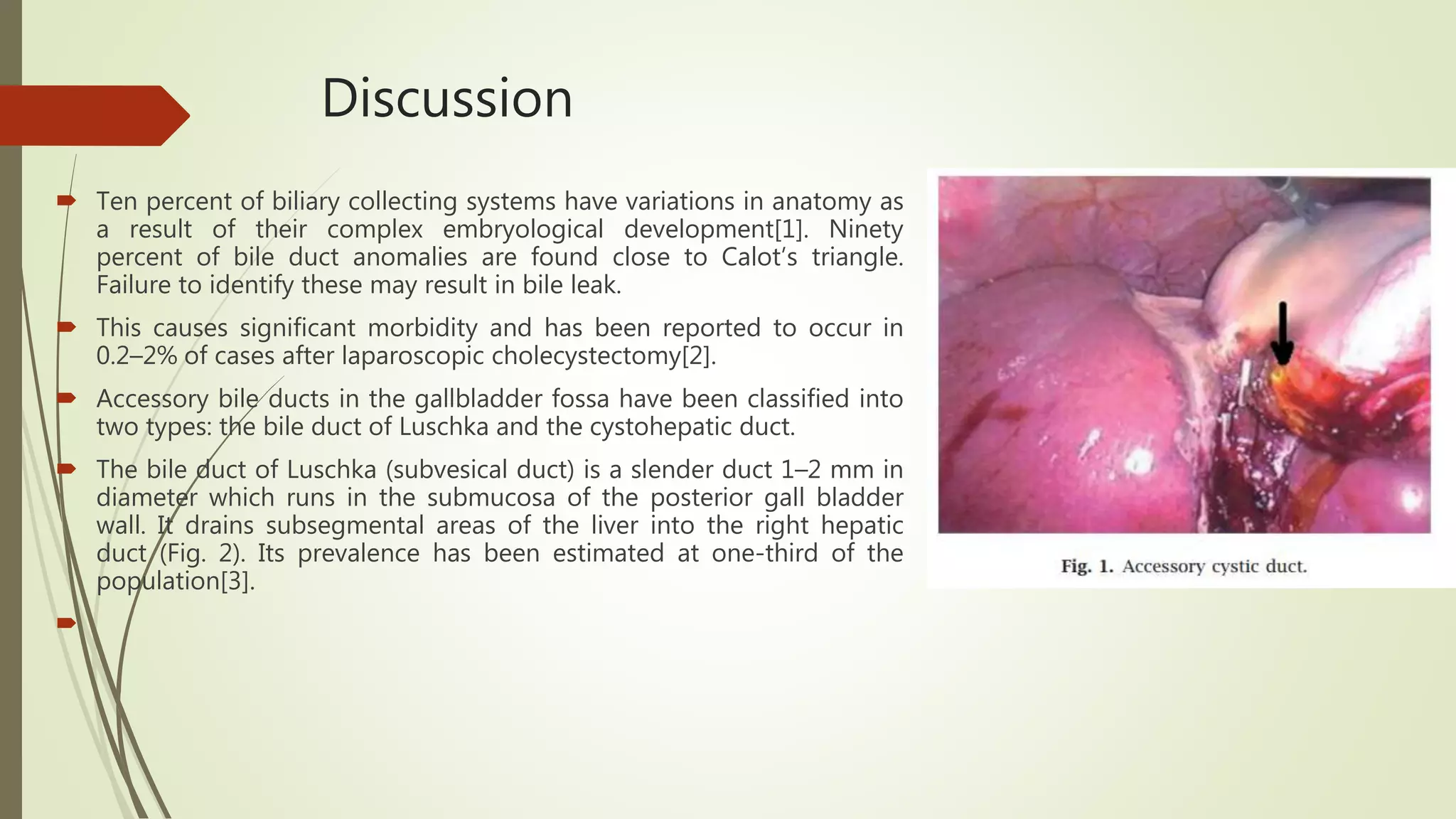 Discussion

Ten percent of biliary collecting systems have variations in anatomy as a result of their complex embryological development[1]. Ninety percent of bile duct anomalies are found close to Calot's triangle. Failure to identify these may result in bile leak.

This causes significant morbidity and has been reported to occur in 0.2–2% of cases after laparoscopic cholecystectomy[2].

Accessory bile ducts in the gallbladder fossa have been classified into two types: the bile duct of Luschka and the cystohepatic duct.

The bile duct of Luschka (subvesical duct) is a slender duct 1–2 mm in diameter which runs in the submucosa of the posterior gall bladder wall. It drains subsegmental areas of the liver into the right hepatic duct (Fig. 2). Its prevalence has been estimated at one-third of the population[3].

Fig. 1. Accessory cystic duct.